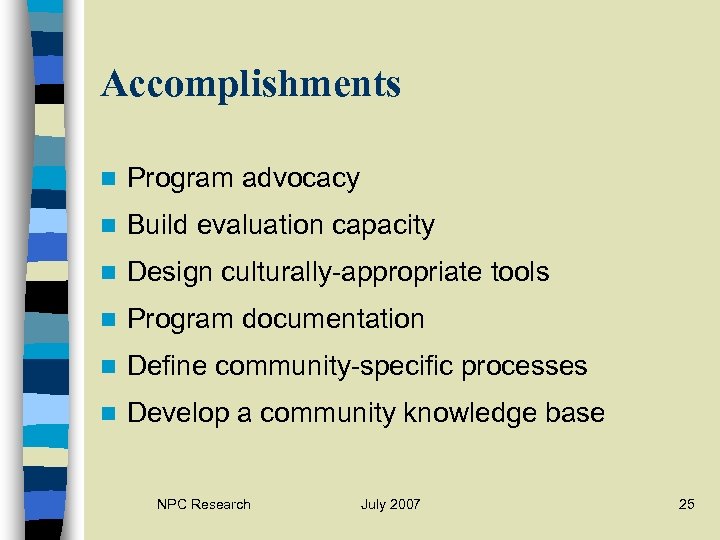 Accomplishments

- Program advocacy
- Build evaluation capacity
- Design culturally-appropriate tools
- Program documentation
- Define community-specific processes
- Develop a community knowledge base

NPC Research July 2007 25